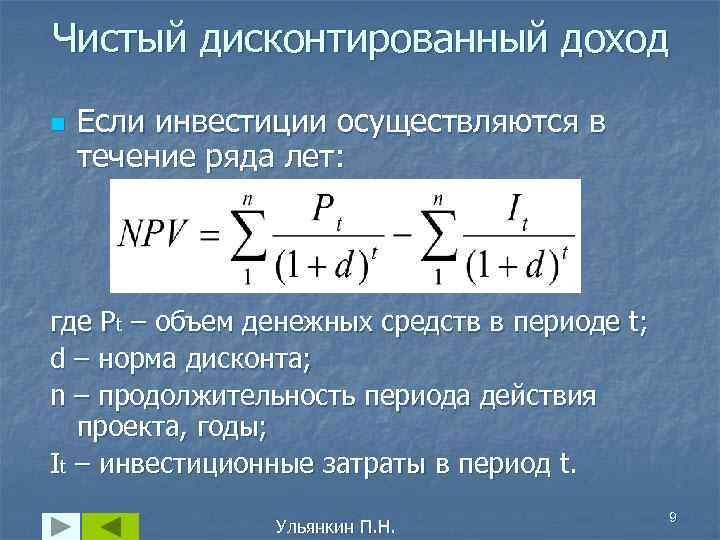 Чистый дисконтированный доход

Если инвестиции осуществляются в течение ряда лет:

$NPV = \sum_{1}^{n} \frac{P_t}{(1+d)^t} - \sum_{1}^{n} \frac{I_t}{(1+d)^t}$

где $P_t$ – объем денежных средств в периоде t;
d – норма дисконта;
n – продолжительность периода действия проекта, годы;
$I_t$ – инвестиционные затраты в период t.

Ульянкин П.Н.

9